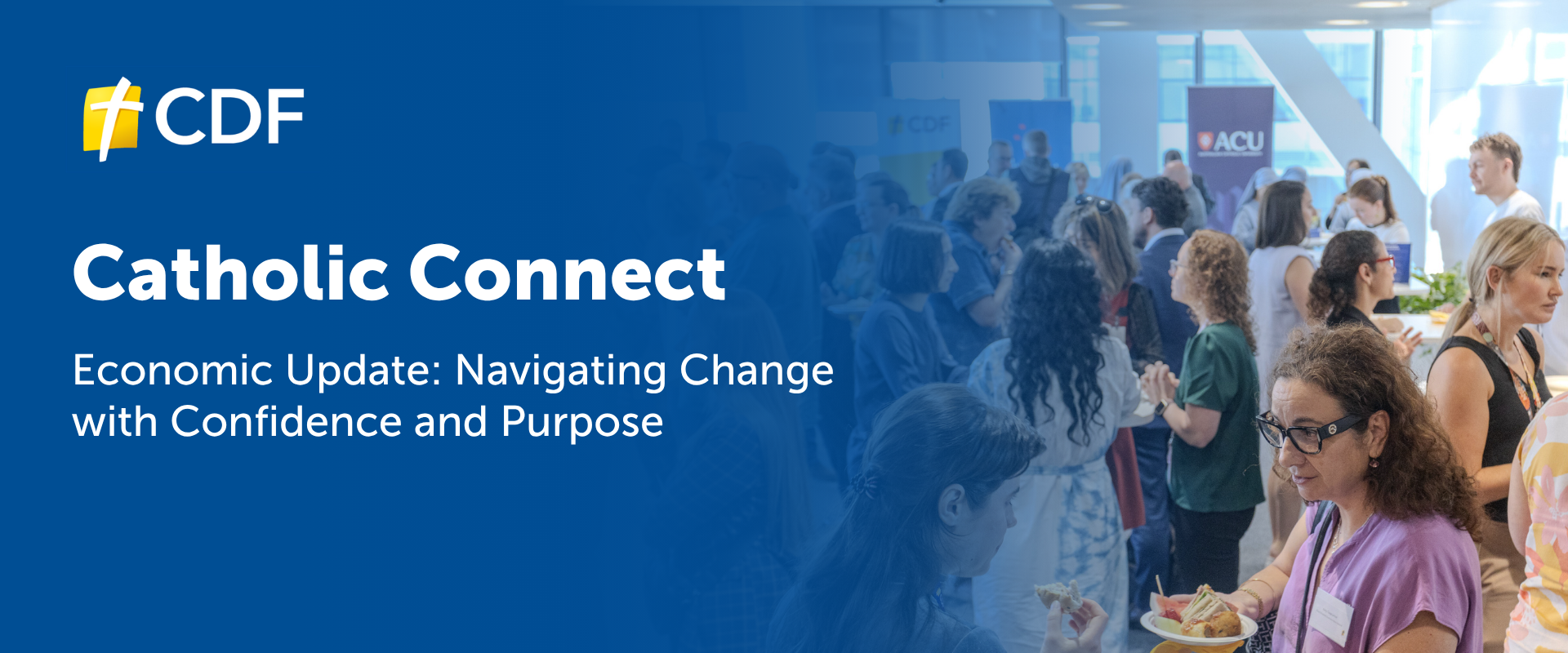 CDF

Catholic Connect

Economic Update: Navigating Change with Confidence and Purpose

CDF

ACU